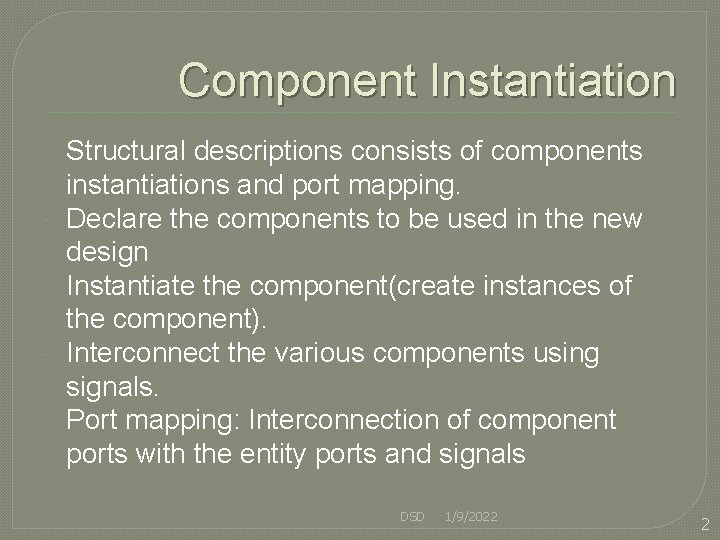 Component Instantiation

Structural descriptions consists of components instantiations and port mapping.

Declare the components to be used in the new design

Instantiate the component(create instances of the component).

Interconnect the various components using signals.

Port mapping: Interconnection of component ports with the entity ports and signals

DSD 1/9/2022

2